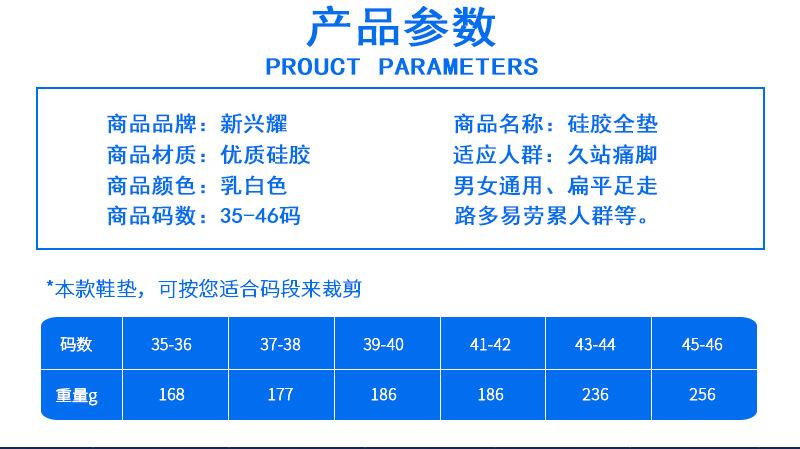 产品参数
PROUCT PARAMETERS

商品品牌：新兴耀
商品材质：优质硅胶
商品颜色：乳白色
商品码数：35-46码

商品名称：硅胶全垫
适应人群：久站痛脚男女通用、扁平足走路多易劳累人群等。

*本款鞋垫，可按您适合码段来裁剪

| 码数 | 35-36 | 37-38 | 39-40 | 41-42 | 43-44 | 45-46 |
|---|---|---|---|---|---|---|
| 重量g | 168 | 177 | 186 | 186 | 236 | 256 |